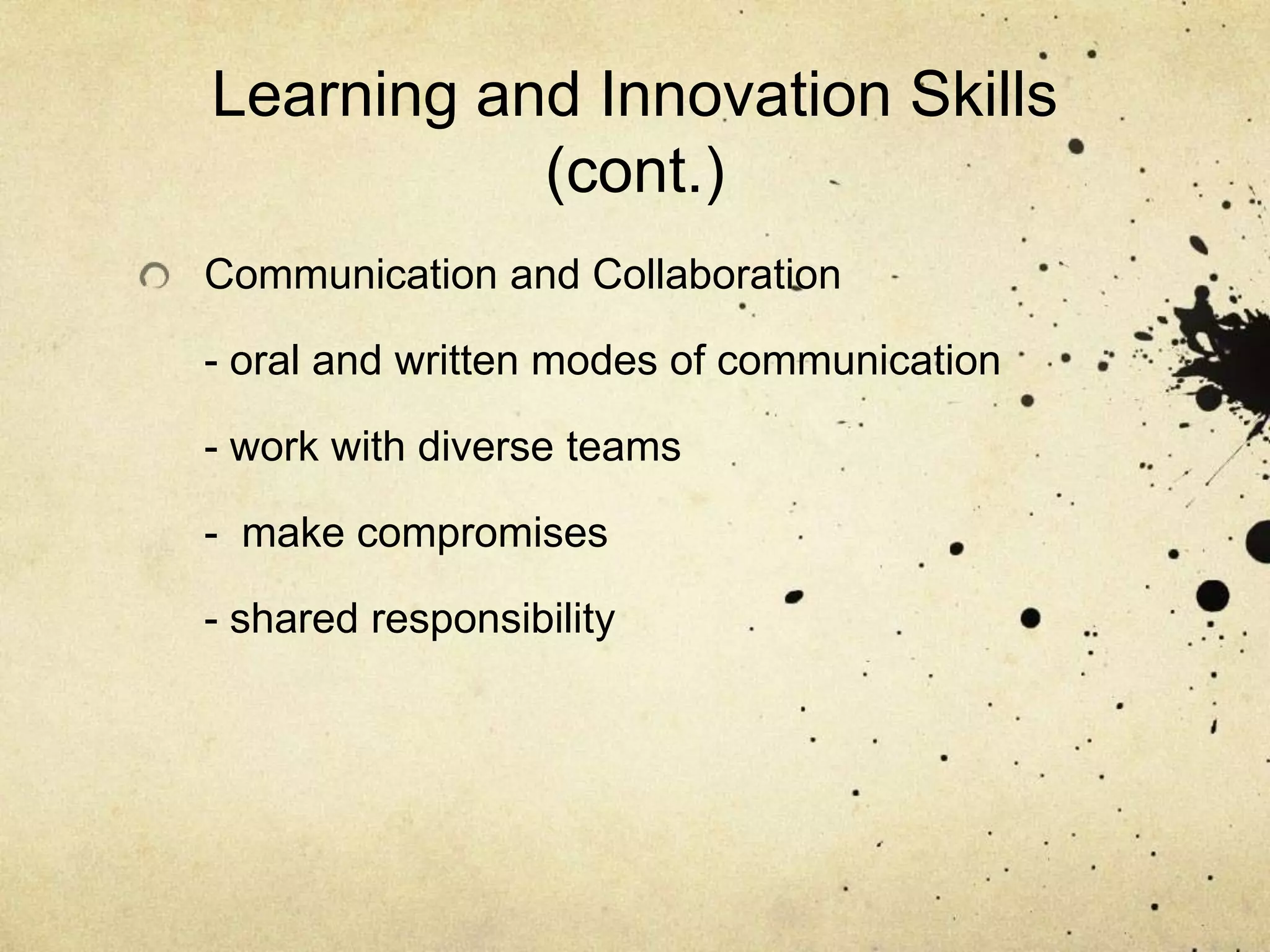 Learning and Innovation Skills (cont.)

Communication and Collaboration

- oral and written modes of communication

- work with diverse teams

- make compromises

- shared responsibility